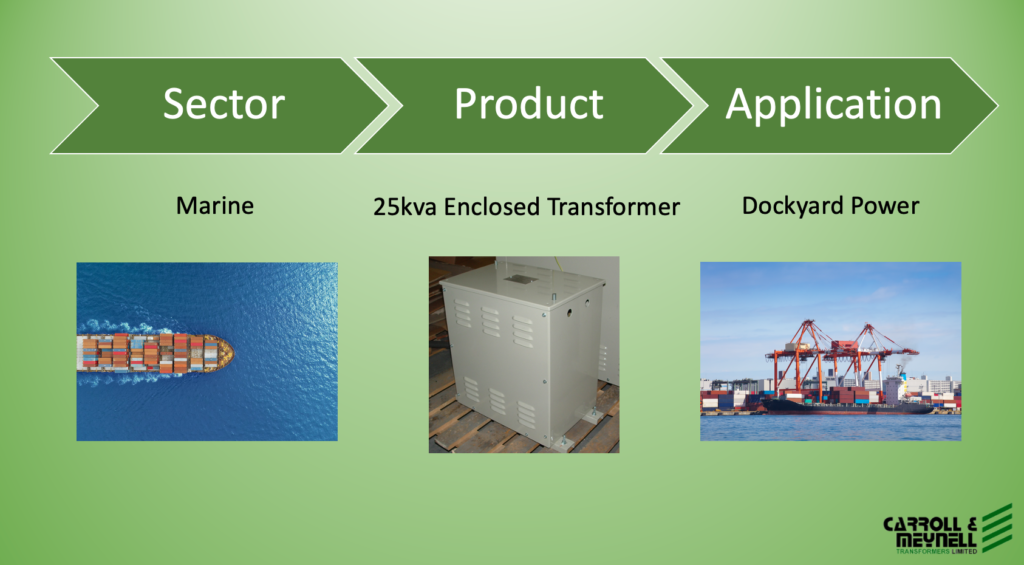 Sector

Product

Application

Marine

25kva Enclosed Transformer

Dockyard Power

CARROLL & MEYNELL
TRANSFORMERS LIMITED